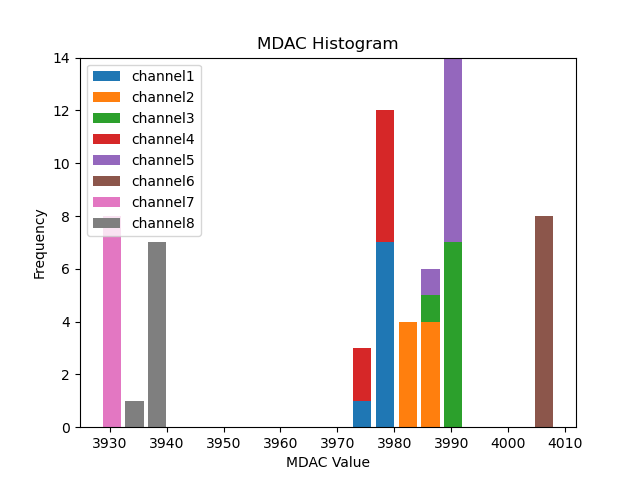 MDAC Histogram

channel1
channel2
channel3
channel4
channel5
channel6
channel7
channel8

Frequency

14
12
10
8
6
4
2
0

3930 3940 3950 3960 3970 3980 3990 4000 4010

MDAC Value